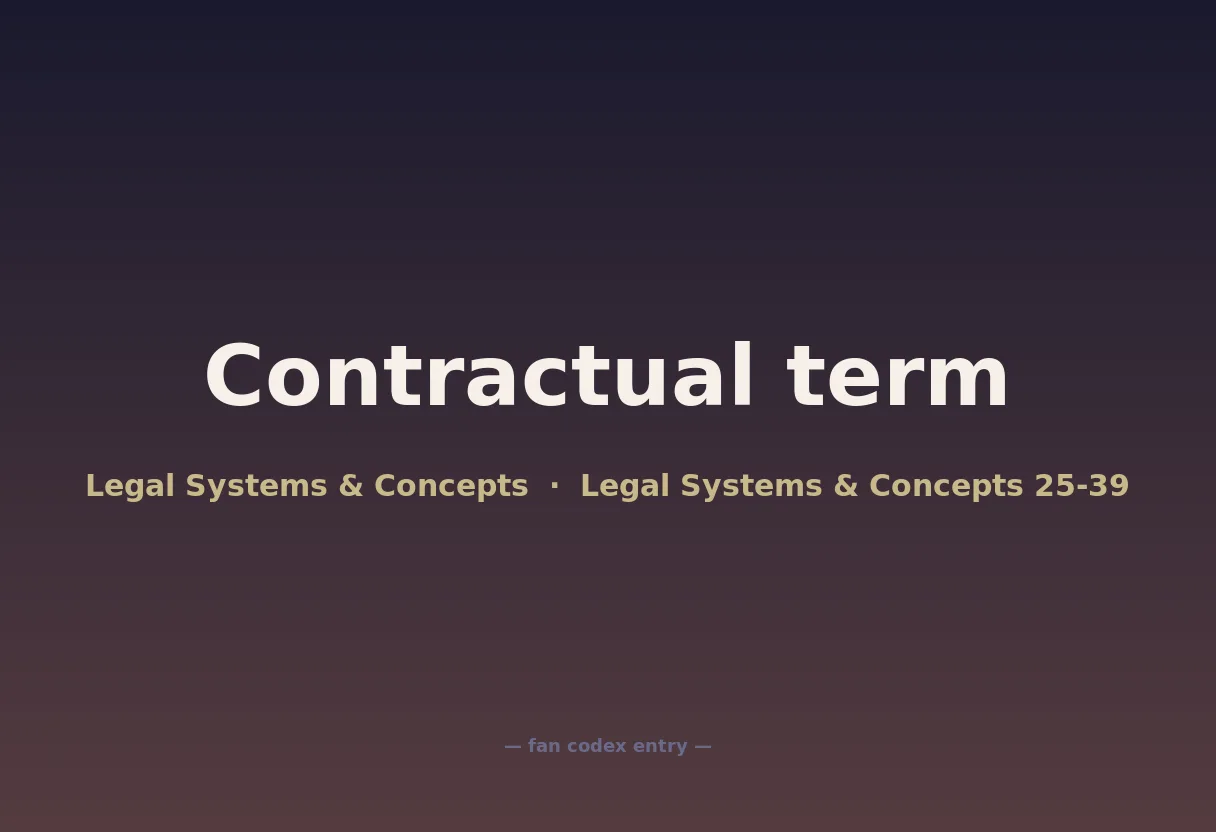 Contractual term

Legal Systems & Concepts · Legal Systems & Concepts 25-39

— fan codex entry —